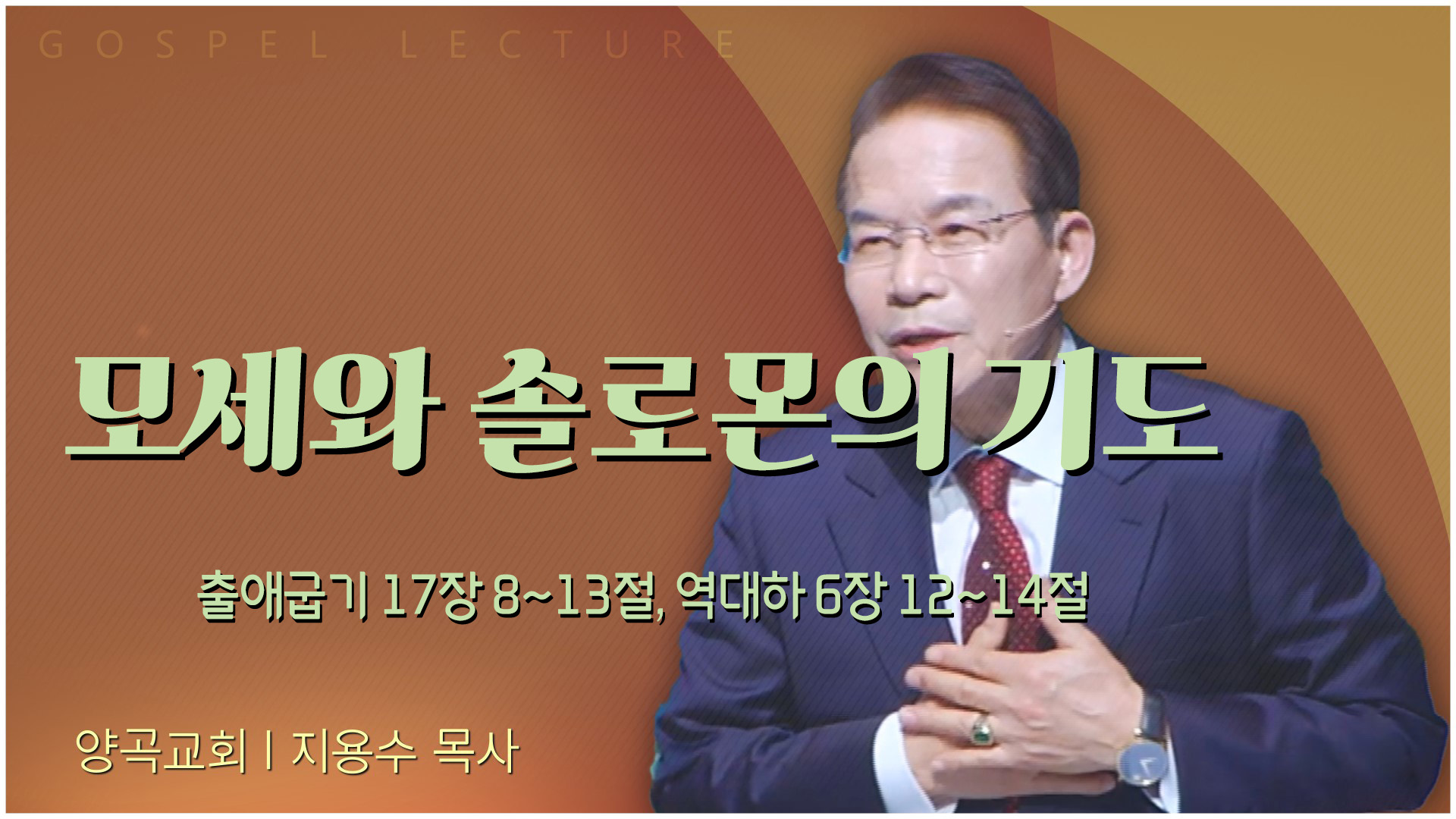 GOSPEL LECTURE

모세와 솔로몬의 기도

출애굽기 17장 8~13절, 역대하 6장 12~14절

양곡교회 | 지용수 목사